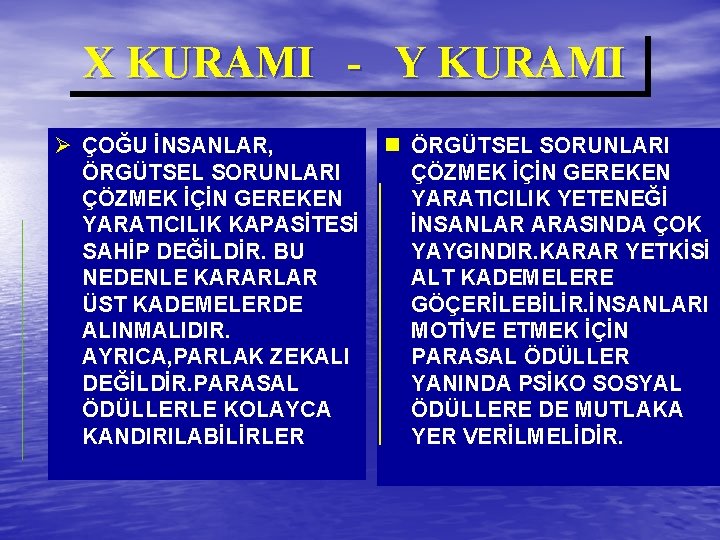 X KURAMI - Y KURAMI

➢ ÇOĞU İNSANLAR, ÖRGÜTSEL SORUNLARI ÇÖZMEK İÇİN GEREKEN YARATICILIK KAPASİTESİ SAHİP DEĞİLDİR. BU NEDENLE KARARLAR ÜST KADEMELERDE ALINMALIDIR. AYRICA,PARLAK ZEKALI DEĞİLDİR.PARASAL ÖDÜLLERLE KOLAYCA KANDIRILABİLİRLER

■ ÖRGÜTSEL SORUNLARI ÇÖZMEK İÇİN GEREKEN YARATICILIK YETENEĞİ İNSANLAR ARASINDA ÇOK YAYGINDIR.KARAR YETKİSİ ALT KADEMELERE GÖÇERİLEBİLİR.İNSANLARI MOTİVE ETMEK İÇİN PARASAL ÖDÜLLER YANINDA PSİKO SOSYAL ÖDÜLLERE DE MUTLAKA YER VERİLMELİDİR.